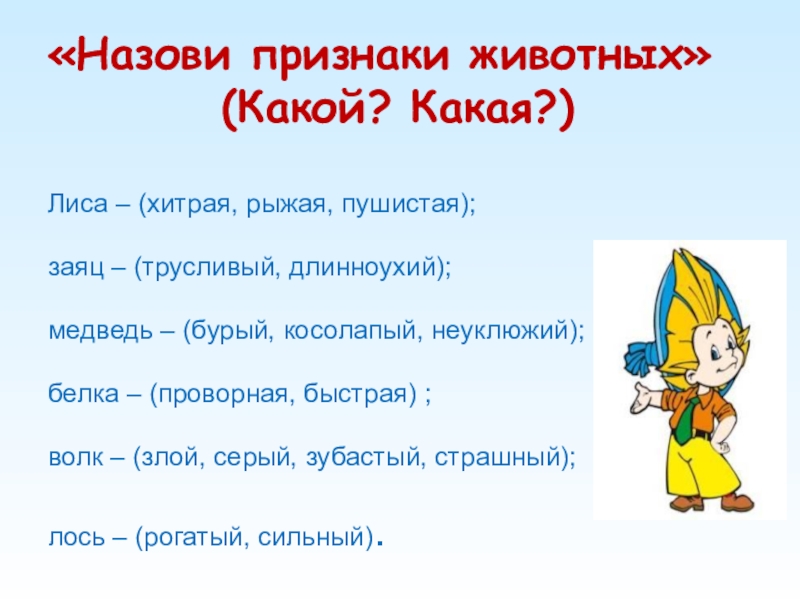 «Назови признаки животных»
(Какой? Какая?)

Лиса – (хитрая, рыжая, пушистая);

заяц – (трусливый, длинноухий);

медведь – (бурый, косолапый, неуклюжий);

белка – (проворная, быстрая) ;

волк – (злой, серый, зубастый, страшный);

лось – (рогатый, сильный).